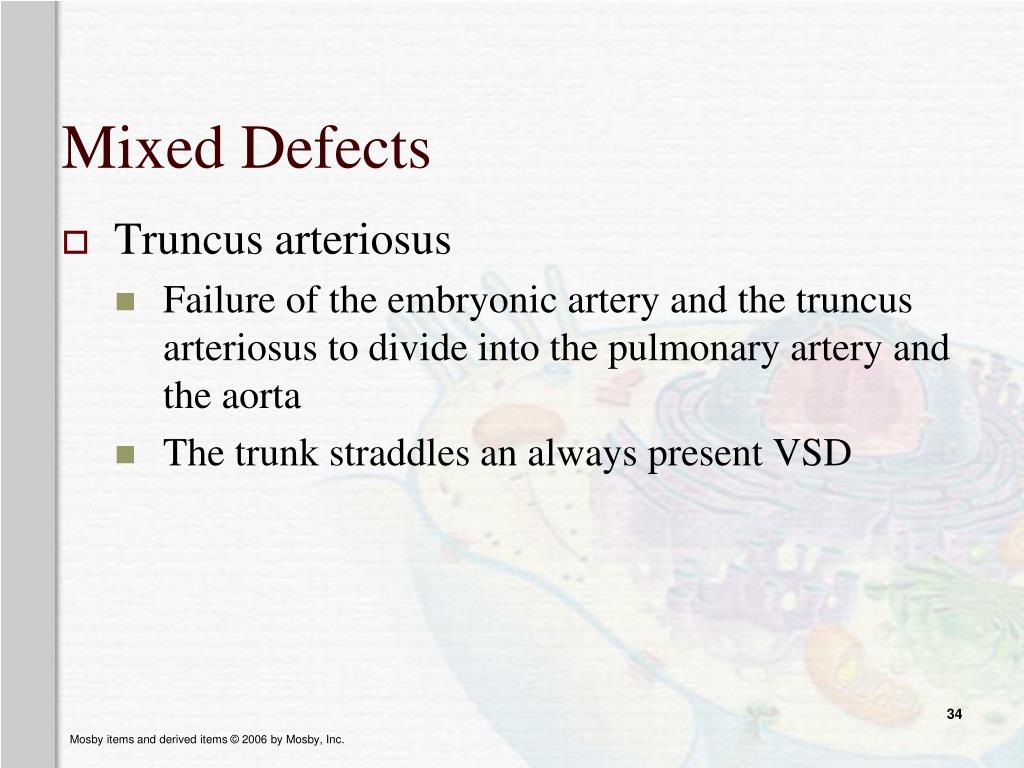 Mixed Defects

Truncus arteriosus

Failure of the embryonic artery and the truncus arteriosus to divide into the pulmonary artery and the aorta

The trunk straddles an always present VSD

34

Mosby items and derived items © 2006 by Mosby, Inc.